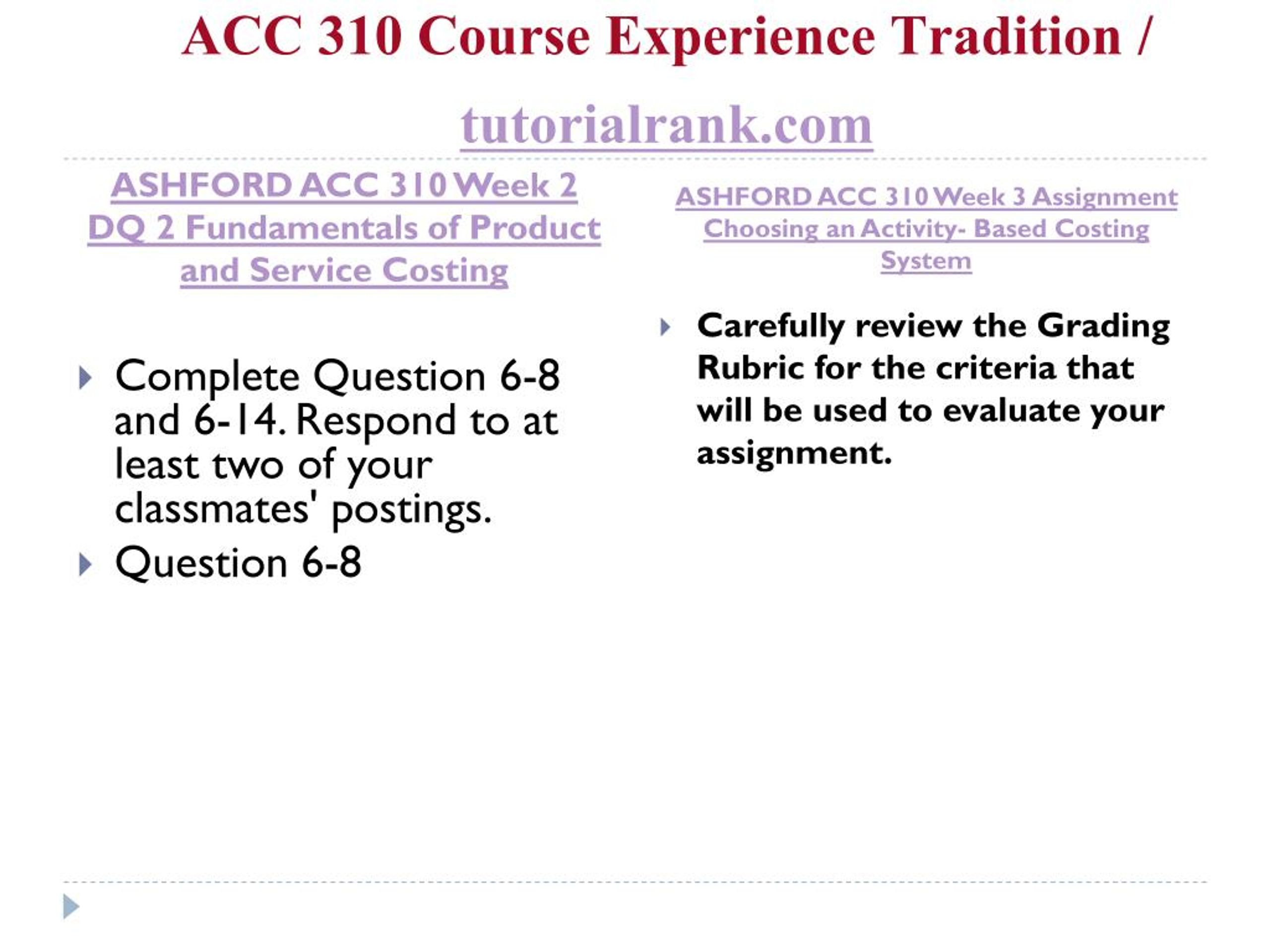 ACC 310 Course Experience Tradition /

tutorialrank.com

ASHFORD ACC 310 Week 2 DQ 2 Fundamentals of Product and Service Costing

Complete Question 6-8 and 6-14. Respond to at least two of your classmates' postings.

Question 6-8

ASHFORD ACC 310 Week 3 Assignment Choosing an Activity- Based Costing System

Carefully review the Grading Rubric for the criteria that will be used to evaluate your assignment.